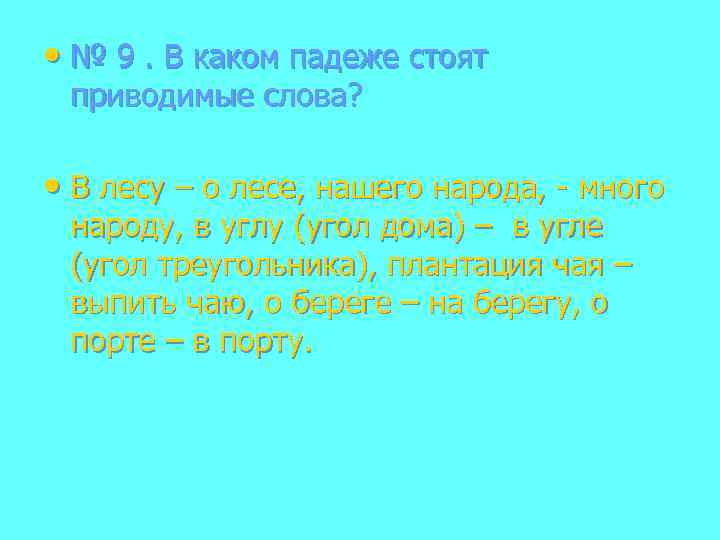 • № 9 . В каком падеже стоят приводимые слова?

• В лесу – о лесе, нашего народа, - много народу, в углу (угол дома) – в угле (угол треугольника), плантация чая – выпить чаю, о береге – на берегу, о порте – в порту.